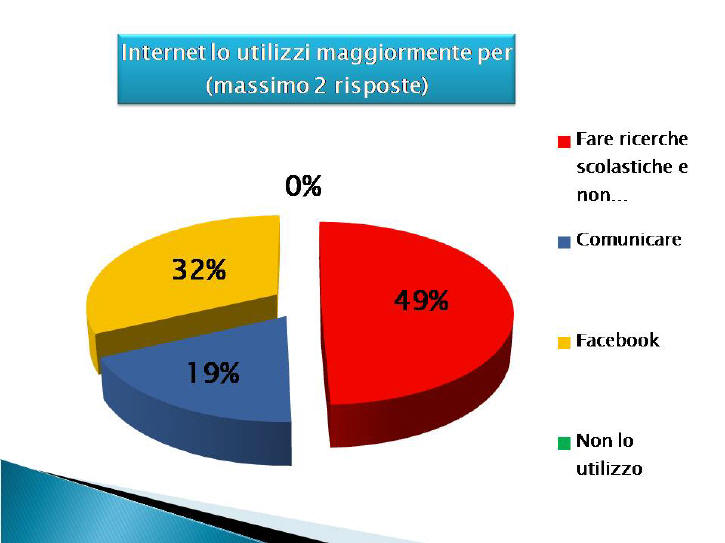 Internet lo utilizzi maggiormente per (massimo 2 risposte)

0%

32%

49%

19%

Fare ricerche scolastiche e non...

Comunicare

Facebook

Non lo utilizzo